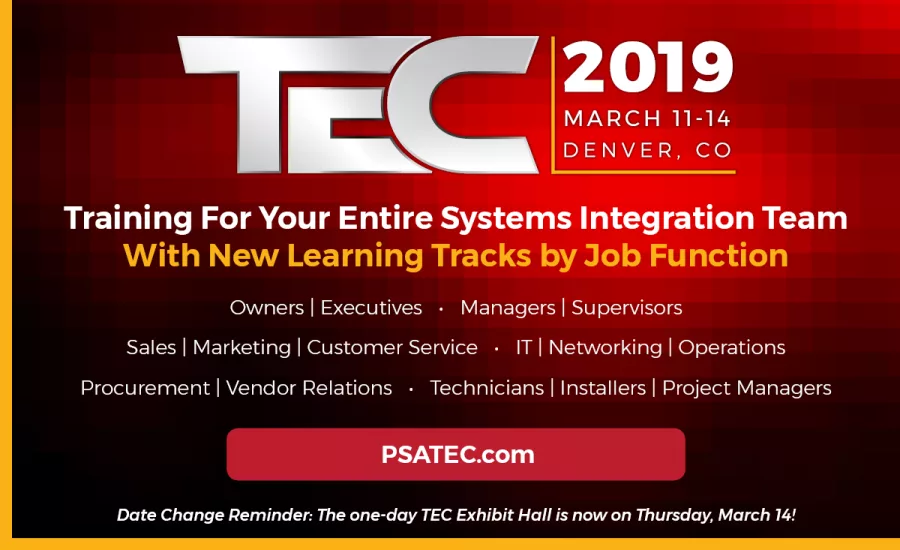 TEC

2019
MARCH 11-14
DENVER, CO

Training For Your Entire Systems Integration Team
With New Learning Tracks by Job Function

Owners | Executives · Managers | Supervisors
Sales | Marketing | Customer Service · IT | Networking | Operations
Procurement | Vendor Relations · Technicians | Installers | Project Managers

PSATEC.com

Date Change Reminder: The one-day TEC Exhibit Hall is now on Thursday, March 14!